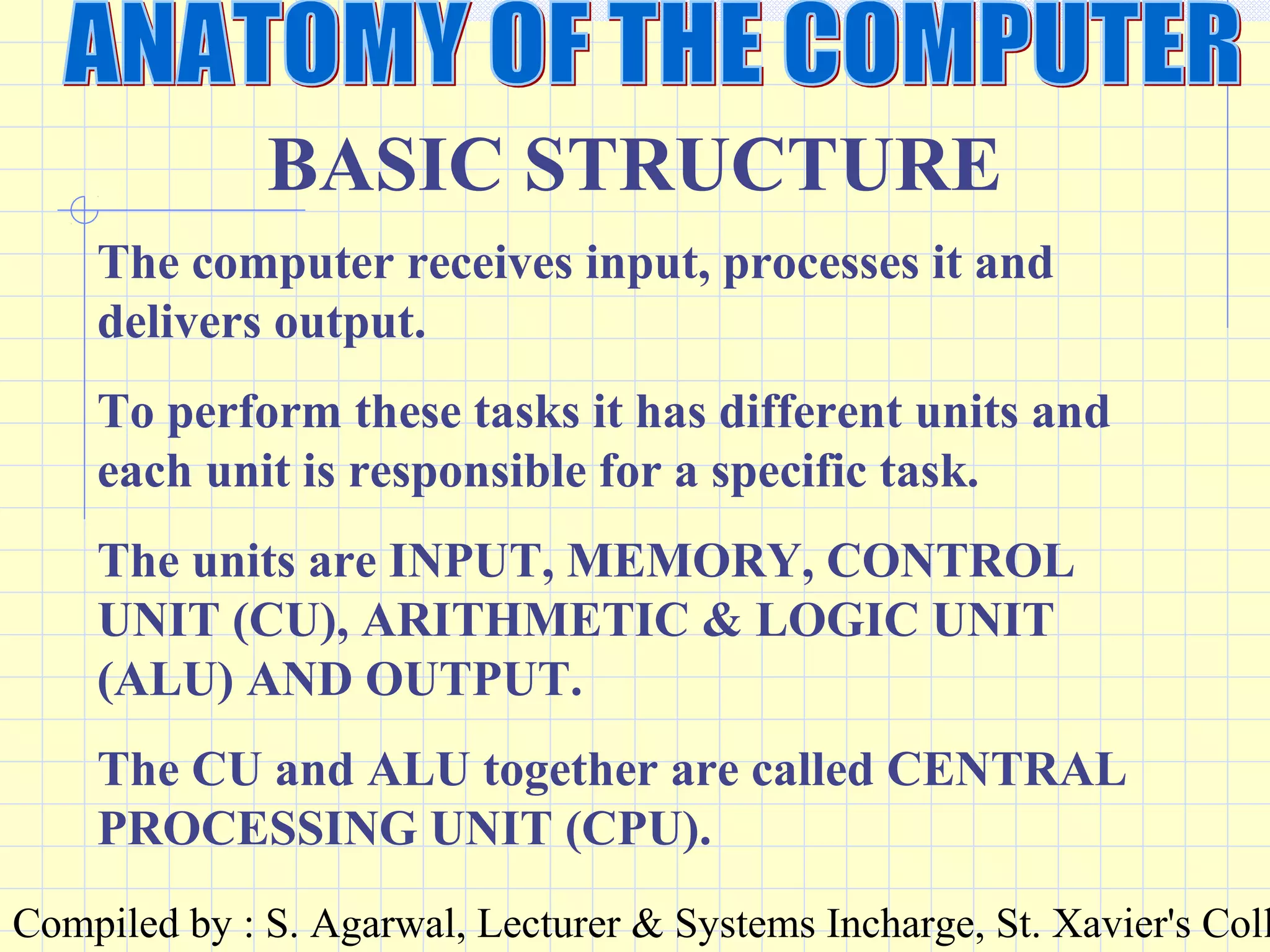 ANATOMY OF THE COMPUTER

BASIC STRUCTURE

The computer receives input, processes it and delivers output.

To perform these tasks it has different units and each unit is responsible for a specific task.

The units are INPUT, MEMORY, CONTROL UNIT (CU), ARITHMETIC & LOGIC UNIT (ALU) AND OUTPUT.

The CU and ALU together are called CENTRAL PROCESSING UNIT (CPU).

Compiled by : S. Agarwal, Lecturer & Systems Incharge, St. Xavier's Coll